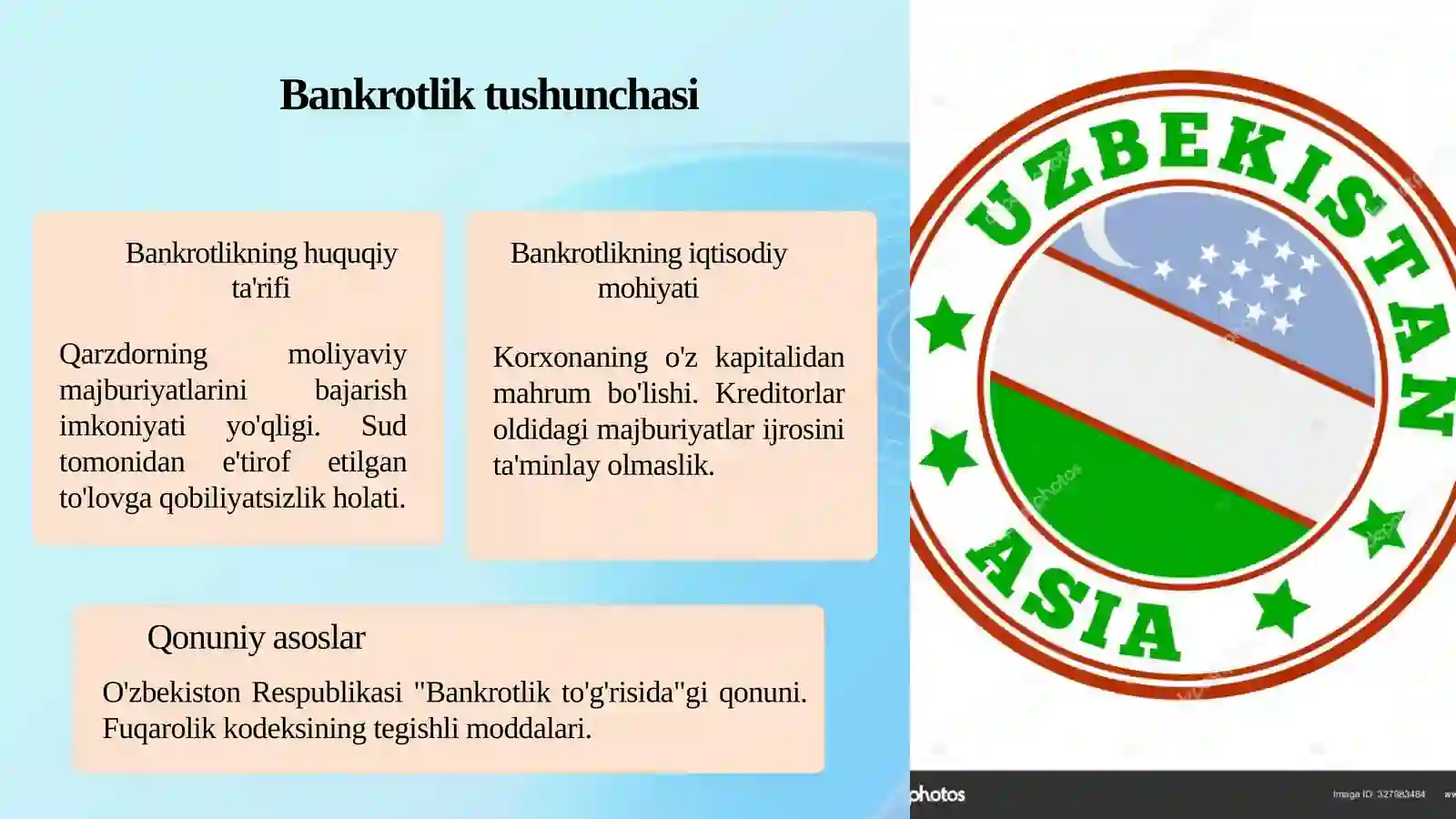 Bankrotlik tushunchasi

Bankrotlikning huquqiy ta'rifi

Qarzdorning moliyaviy majburiyatlarini bajarish imkoniyati yo'qligi. Sud tomonidan e'tirof etilgan to'lovga qobiliyatsizlik holati.

Bankrotlikning iqtisodiy mohiyati

Korxonaning o'z kapitalidan mahrum bo'lishi. Kreditorlar oldidagi majburiyatlar ijrosini ta'minlay olmaslik.

Qonuniy asoslar

O'zbekiston Respublikasi "Bankrotlik to'g'risida"gi qonuni. Fuqarolik kodeksining tegishli moddalari.

UZBEKISTAN

ASIA

photos

Image ID: 327983484